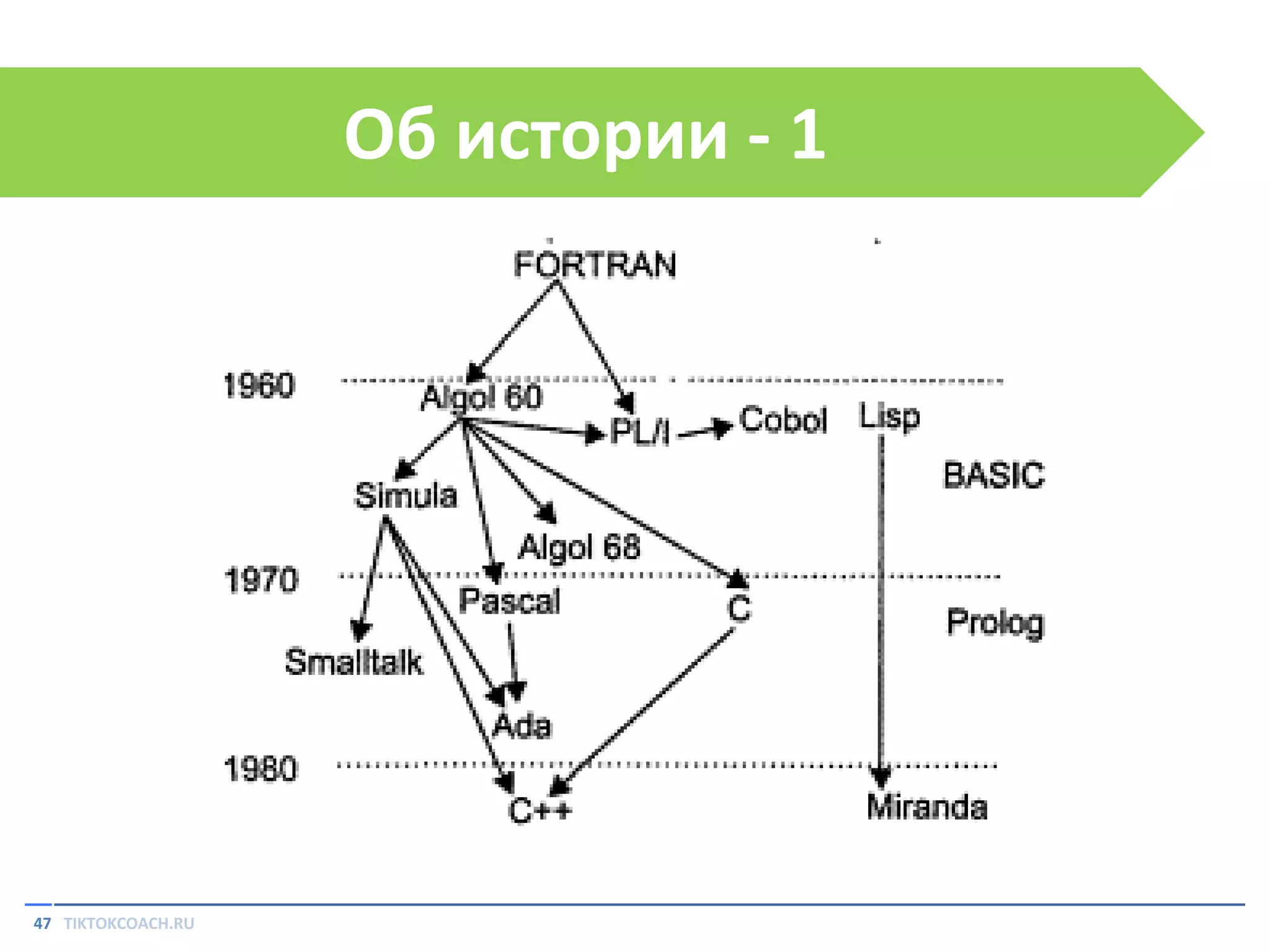 Об истории - 1

FORTRAN

1960

Algol 60

PL/I

Cobol

Lisp

BASIC

Simula

Algol 68

1970

Pascal

C

Prolog

Smalltalk

Ada

1980

C++

Miranda

47 TIKTOKCOACH.RU